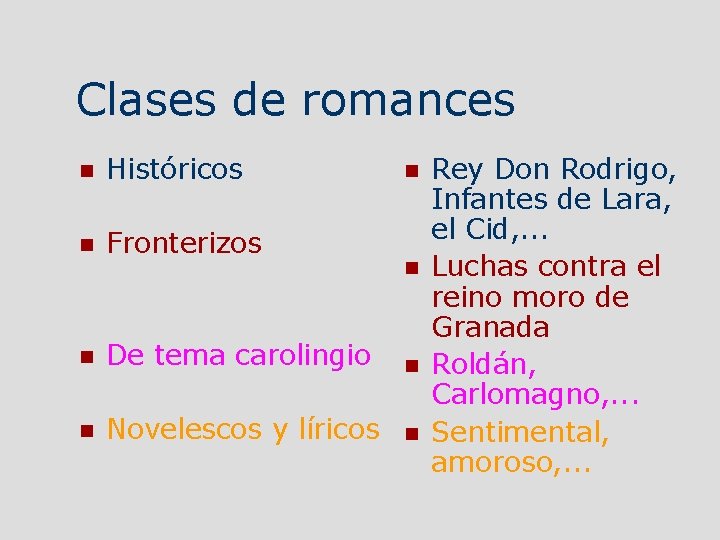 Clases de romances

- Históricos
- Fronterizos
- De tema carolingio
- Novelescos y líricos

- Rey Don Rodrigo, Infantes de Lara, el Cid,...
- Luchas contra el reino moro de Granada
- Roldán, Carlomagno,...
- Sentimental, amoroso,...